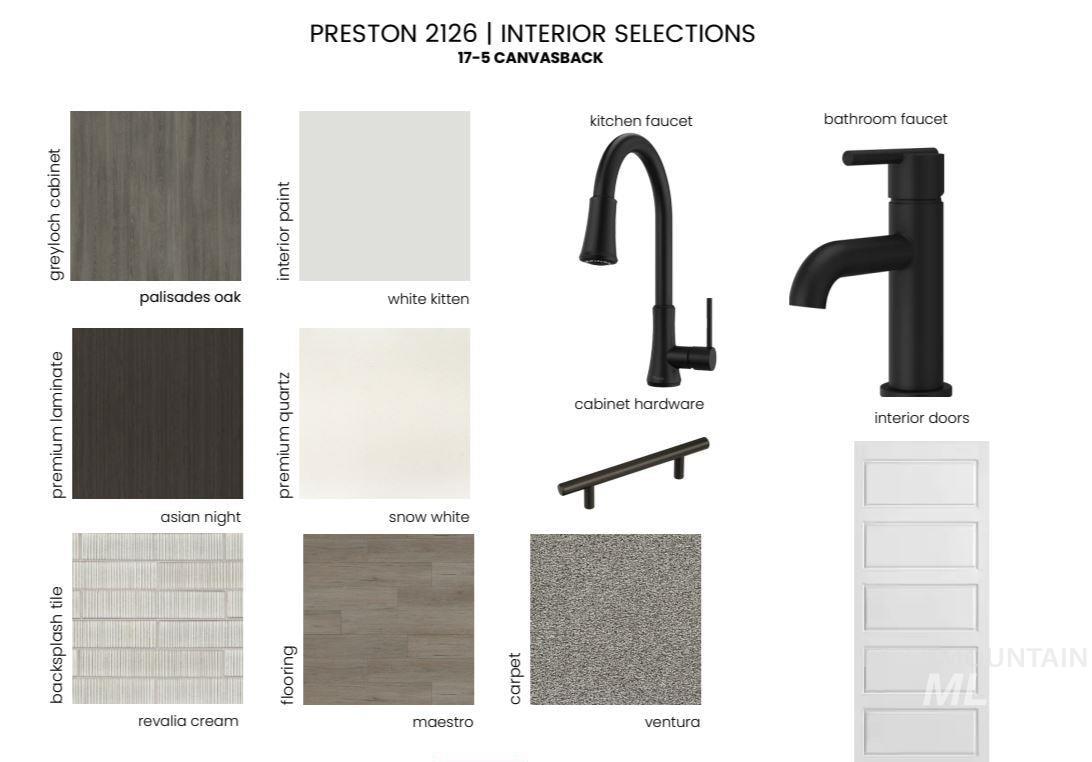 PRESTON 2126 | INTERIOR SELECTIONS
17-5 CANVASBACK

greyloch cabinet
palisades oak

interior paint
white kitten

kitchen faucet

bathroom faucet

premium laminate
asian night

premium quartz
snow white

cabinet hardware

interior doors

backsplash tile
revalia cream

flooring
maestro

carpet
ventura

MOUNTAIN
ML